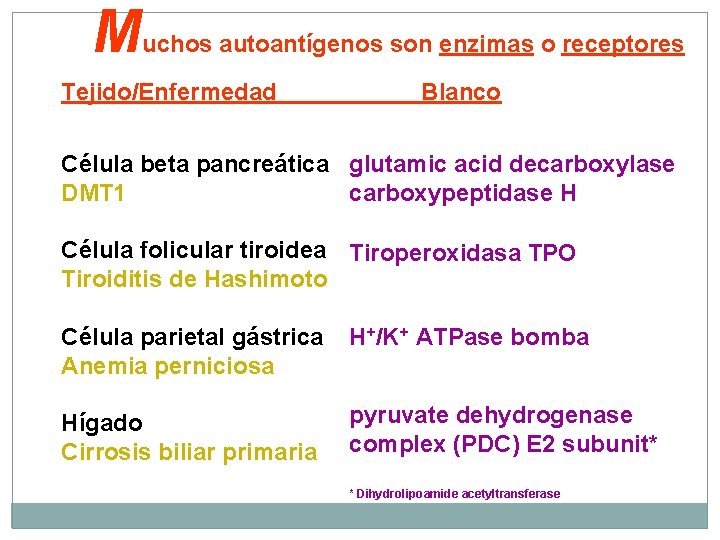 Muchos autoantígenos son enzimas o receptores

| Tejido/Enfermedad | Blanco |
|---|---|
| Célula beta pancreática DMT1 | glutamic acid decarboxylase carboxypeptidase H |
| Célula folicular tiroidea Tiroiditis de Hashimoto | Tiroperoxidasa TPO |
| Célula parietal gástrica Anemia perniciosa | $H^+/K^+$ ATPase bomba |
| Hígado Cirrosis biliar primaria | pyruvate dehydrogenase complex (PDC) E2 subunit* |

* Dihydrolipoamide acetyltransferase